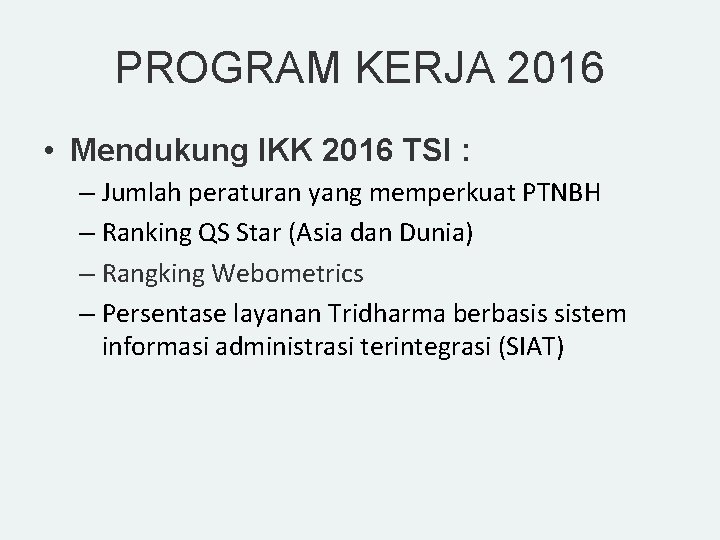 PROGRAM KERJA 2016

• Mendukung IKK 2016 TSI :
– Jumlah peraturan yang memperkuat PTNBH
– Ranking QS Star (Asia dan Dunia)
– Rangking Webometrics
– Persentase layanan Tridharma berbasis sistem informasi administrasi terintegrasi (SIAT)